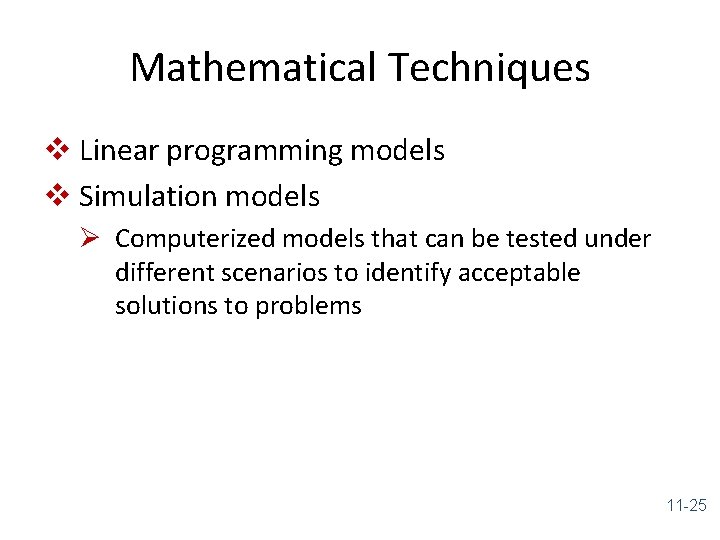 Mathematical Techniques

❖ Linear programming models
❖ Simulation models
➢ Computerized models that can be tested under different scenarios to identify acceptable solutions to problems

11-25